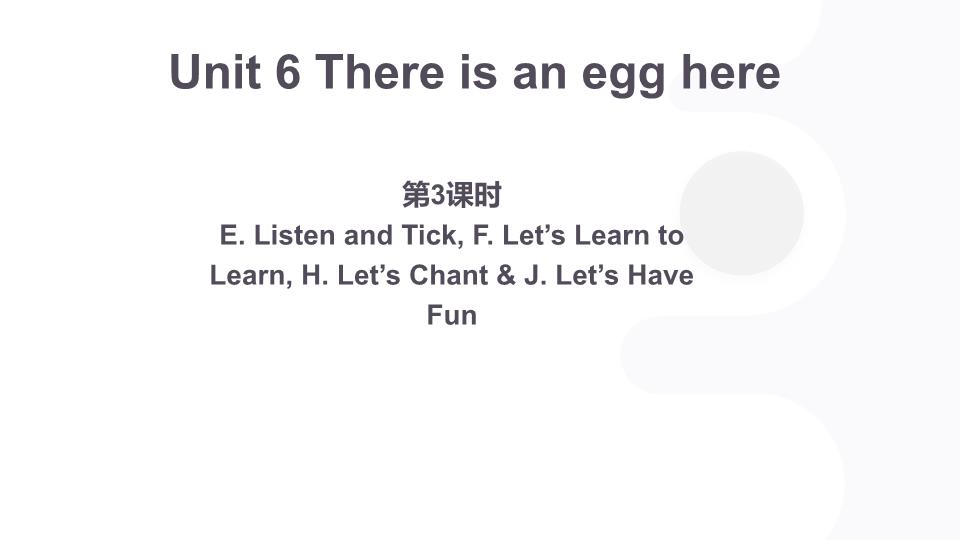 Unit 6 There is an egg here

第3课时
E. Listen and Tick, F. Let’s Learn to Learn, H. Let’s Chant & J. Let’s Have Fun